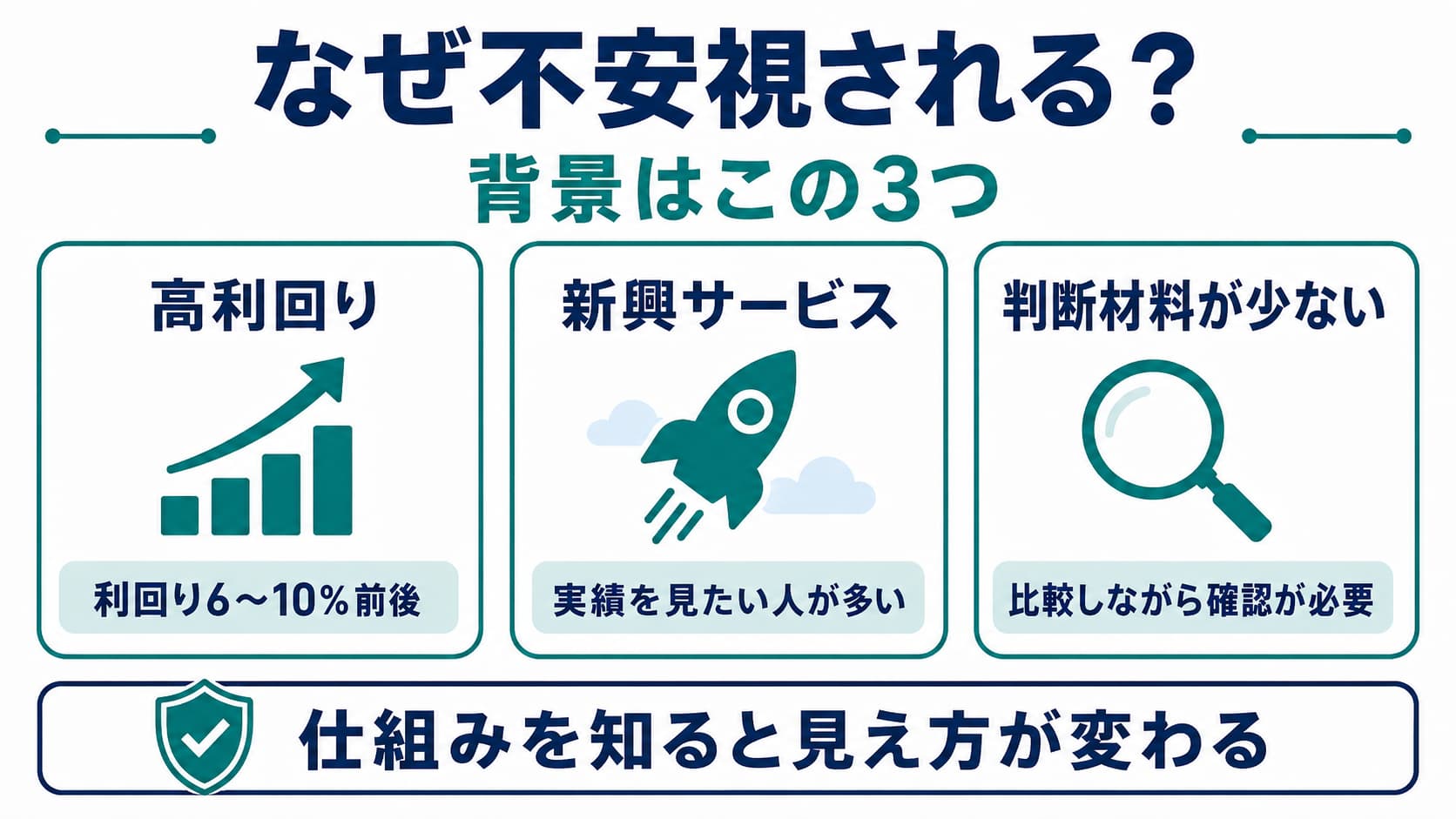 なぜ不安視される？

背景はこの3つ

高利回り

利回り6〜10％前後

新興サービス

実績を見たい人が多い

判断材料が少ない

比較しながら確認が必要

仕組みを知ると見え方が変わる